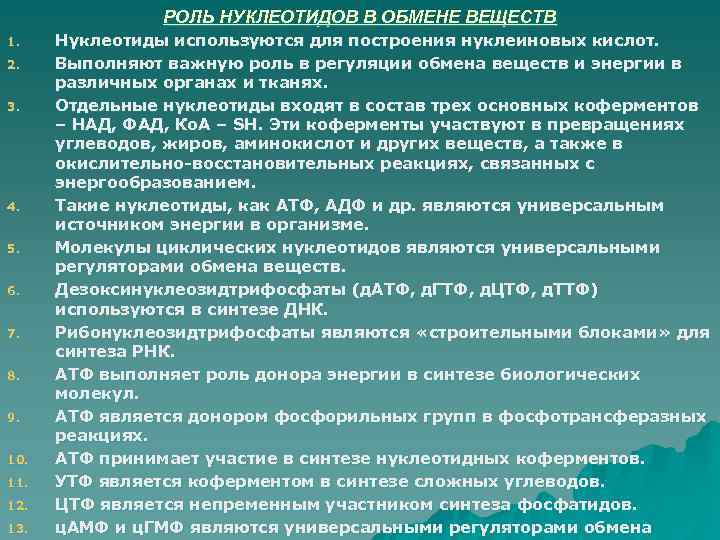 РОЛЬ НУКЛЕОТИДОВ В ОБМЕНЕ ВЕЩЕСТВ

1. Нуклеотиды используются для построения нуклеиновых кислот.
2. Выполняют важную роль в регуляции обмена веществ и энергии в различных органах и тканях.
3. Отдельные нуклеотиды входят в состав трех основных коферментов – НАД, ФАД, КоА – SH. Эти коферменты участвуют в превращениях углеводов, жиров, аминокислот и других веществ, а также в окислительно-восстановительных реакциях, связанных с энергообразованием.
4. Такие нуклеотиды, как АТФ, АДФ и др. являются универсальным источником энергии в организме.
5. Молекулы циклических нуклеотидов являются универсальными регуляторами обмена веществ.
6. Дезоксинуклеозидтрифосфаты (дАТФ, дГТФ, дЦТФ, дТТФ) используются в синтезе ДНК.
7. Рибонуклеозидтрифосфаты являются «строительными блоками» для синтеза РНК.
8. АТФ выполняет роль донора энергии в синтезе биологических молекул.
9. АТФ является донором фосфорильных групп в фосфотрансферазных реакциях.
10. АТФ принимает участие в синтезе нуклеотидных коферментов.
11. УТФ является коферментом в синтезе сложных углеводов.
12. ЦТФ является непременным участником синтеза фосфатидов.
13. цАМФ и цГМФ являются универсальными регуляторами обмена